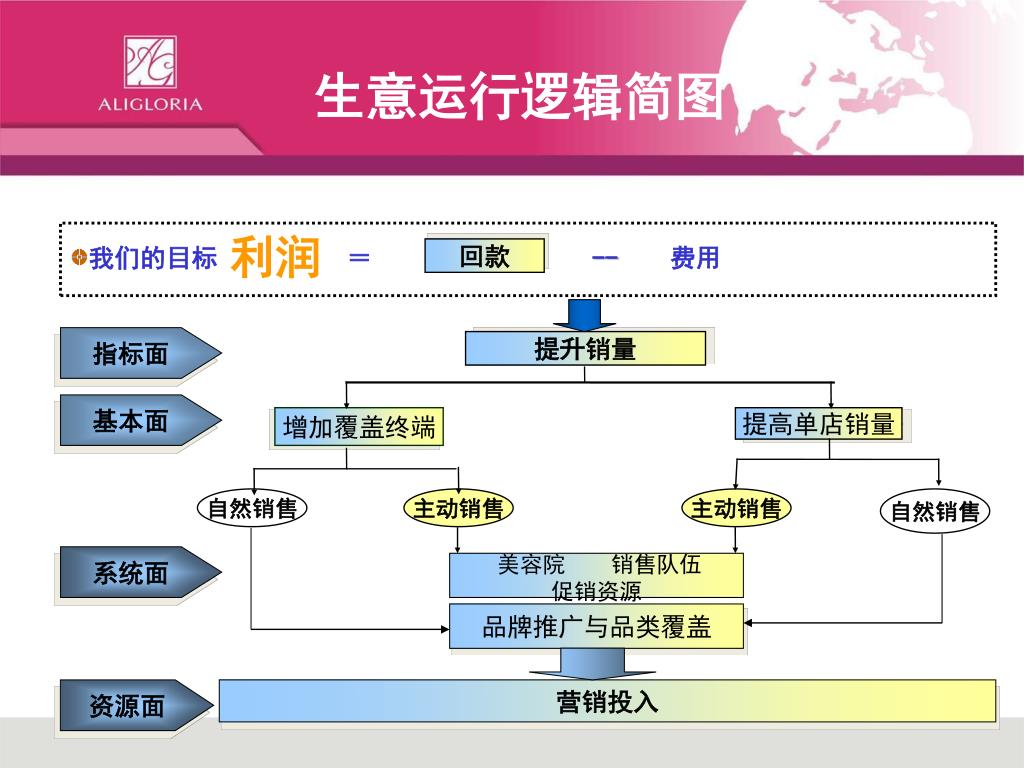 ALIGLORIA

生意运行逻辑简图

我们的目标 利润 = 回款 -- 费用

指标面

提升销量

基本面

增加覆盖终端

提高单店销量

自然销售

主动销售

主动销售

自然销售

系统面

美容院 销售队伍 促销资源

品牌推广与品类覆盖

资源面

营销投入